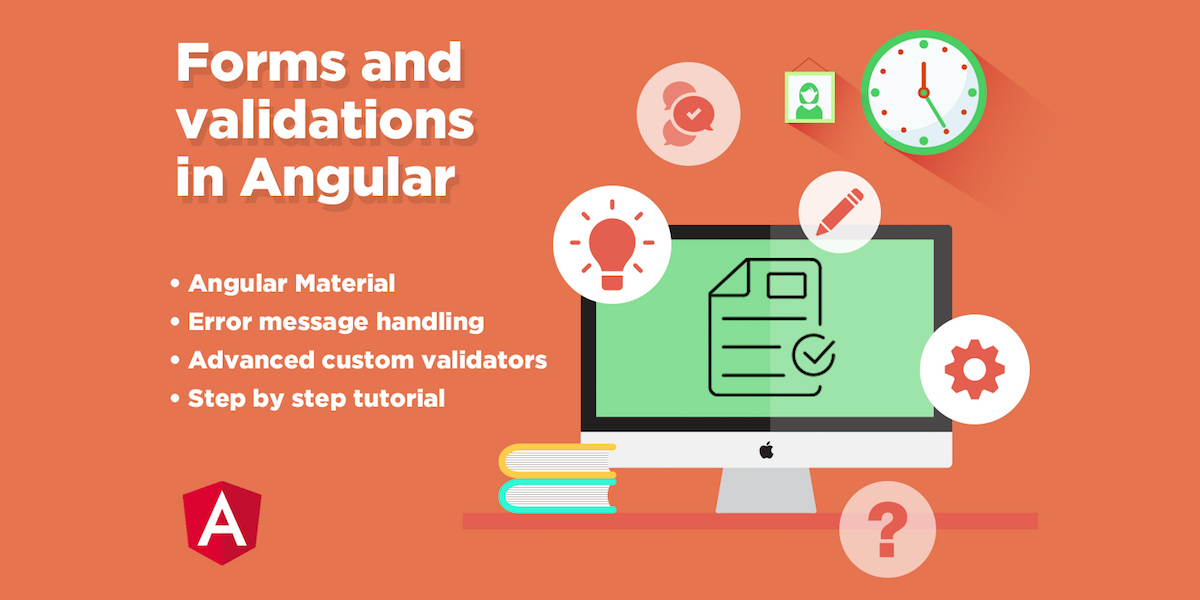 Forms and validations in Angular

• Angular Material
• Error message handling
• Advanced custom validators
• Step by step tutorial

A

?